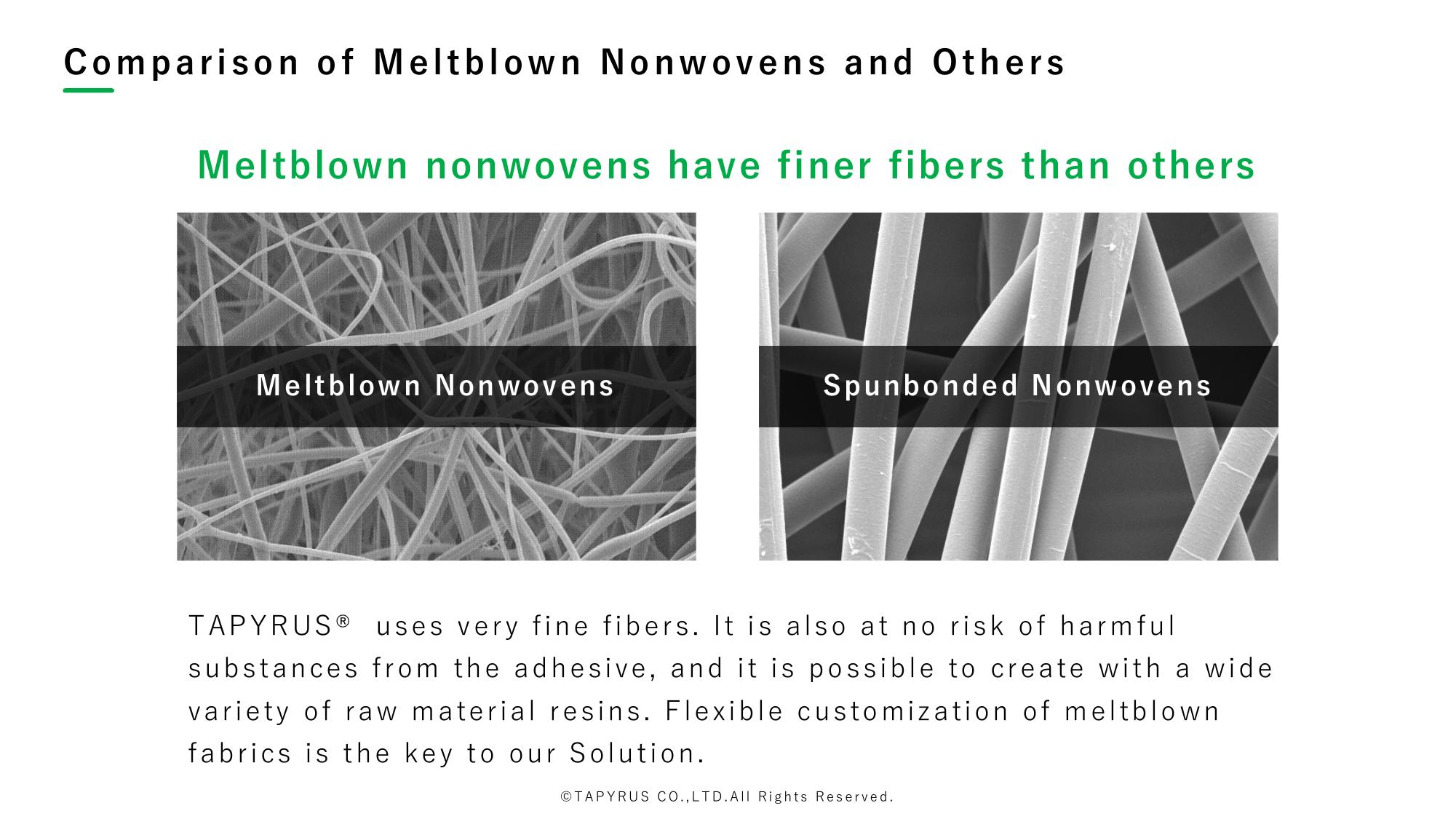 Comparison of Meltblown Nonwovens and Others

Meltblown nonwovens have finer fibers than others

Meltblown Nonwovens

Spunbonded Nonwovens

TAPYRUS® uses very fine fibers. It is also at no risk of harmful substances from the adhesive, and it is possible to create with a wide variety of raw material resins. Flexible customization of meltblown fabrics is the key to our Solution.

©TAPYRUS CO.,LTD.All Rights Reserved.